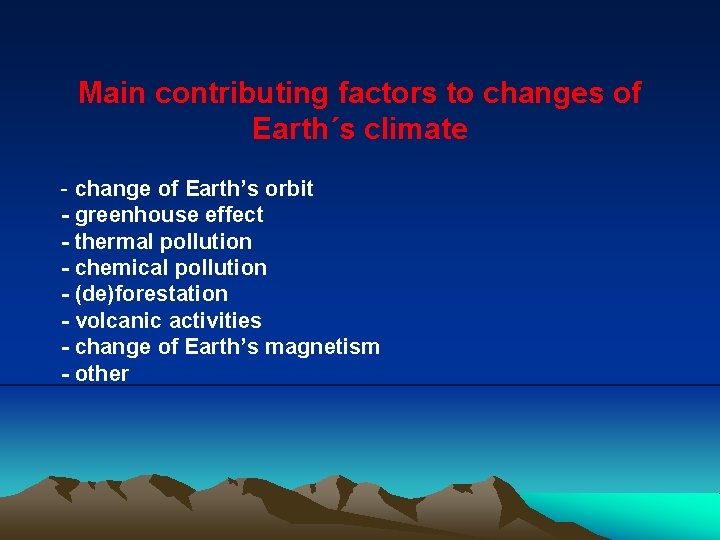 Main contributing factors to changes of Earth´s climate

- change of Earth’s orbit
- greenhouse effect
- thermal pollution
- chemical pollution
- (de)forestation
- volcanic activities
- change of Earth’s magnetism
- other